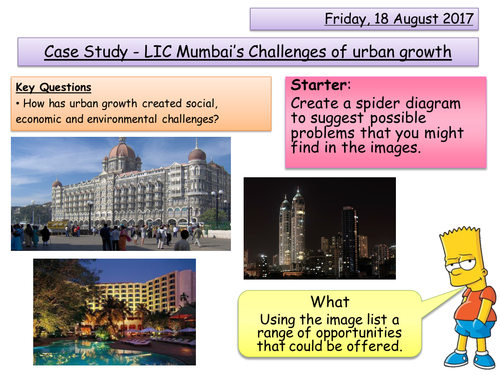 Friday, 18 August 2017

Case Study - LIC Mumbai's Challenges of urban growth

Key Questions
• How has urban growth created social, economic and environmental challenges?

Starter:
Create a spider diagram to suggest possible problems that you might find in the images.

What
Using the image list a range of opportunities that could be offered.